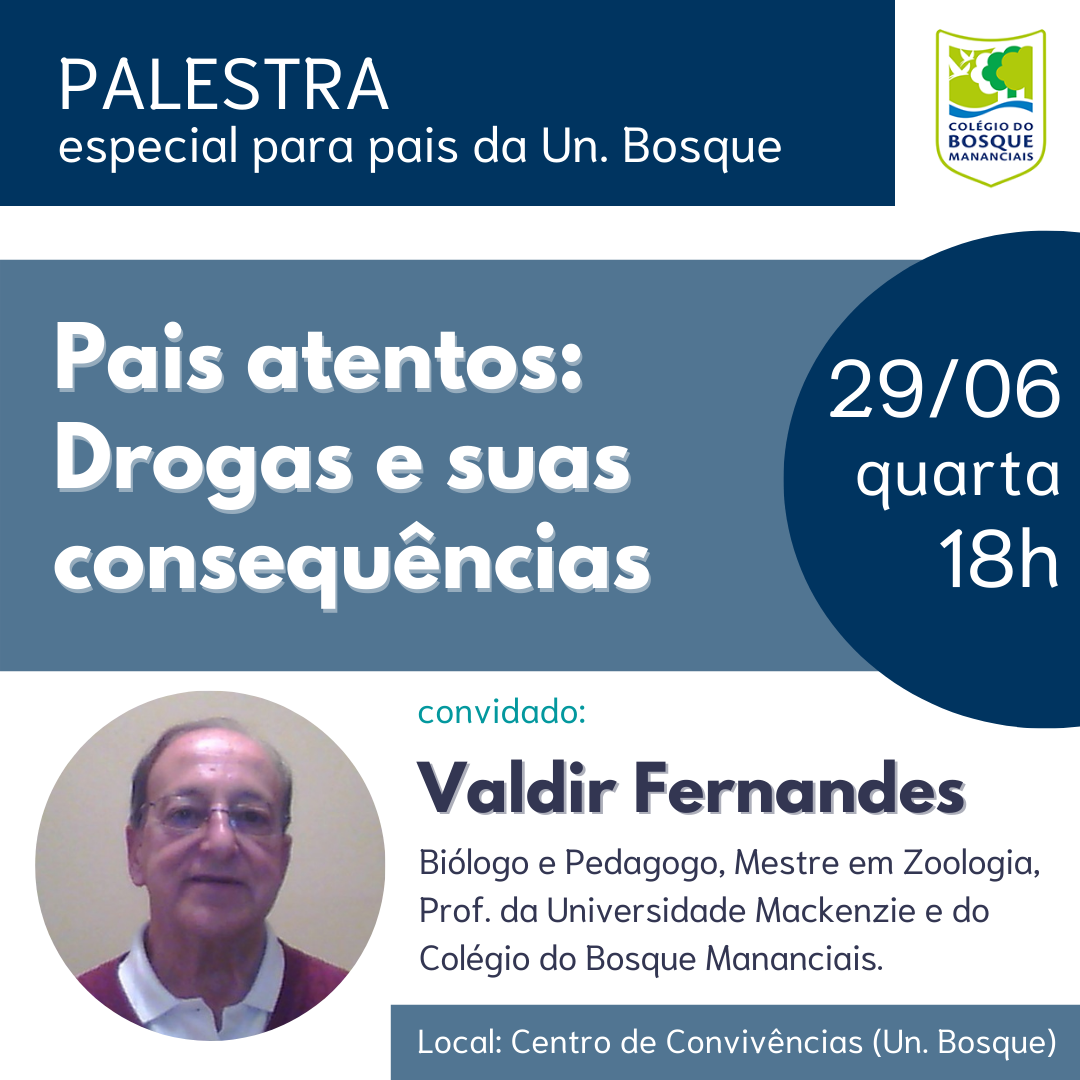 PALESTRA
especial para pais da Un. Bosque

COLÉGIO DO BOSQUE MANANCIAIS

Pais atentos: Drogas e suas consequências

29/06
quarta
18h

convidado:
Valdir Fernandes
Biólogo e Pedagogo, Mestre em Zoologia, Prof. da Universidade Mackenzie e do Colégio do Bosque Mananciais.

Local: Centro de Convivências (Un. Bosque)